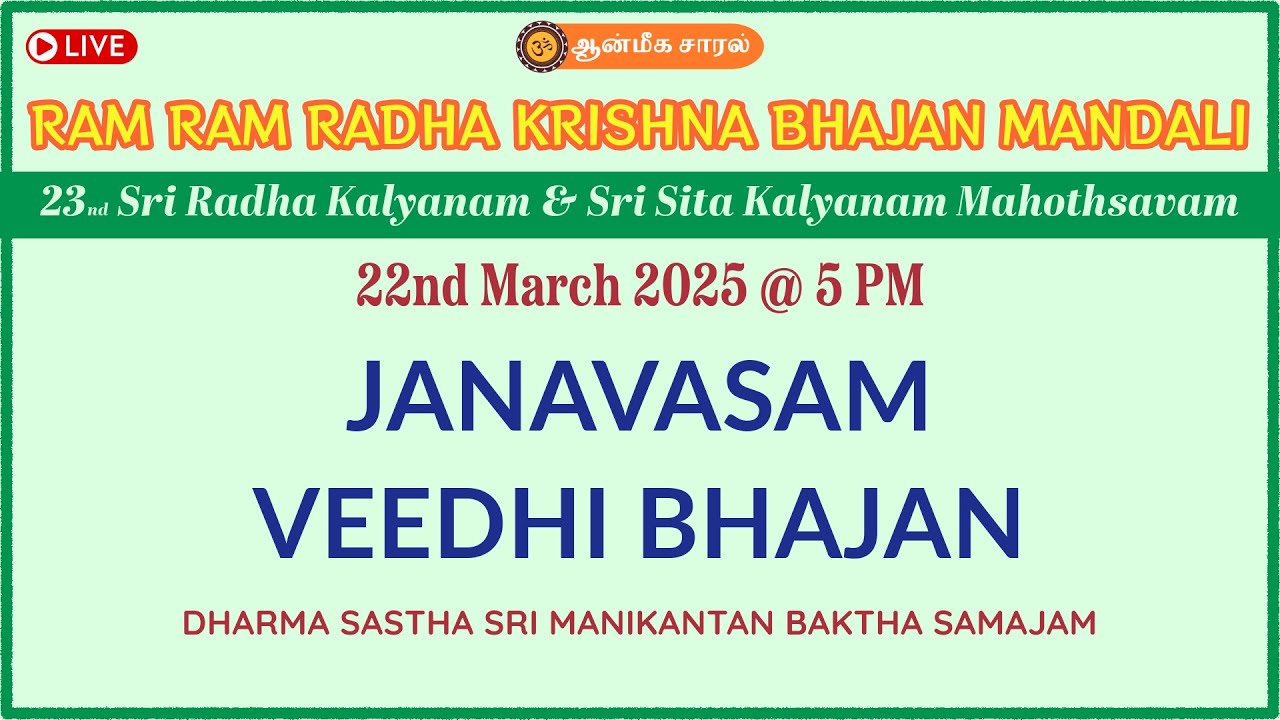 LIVE

ஆன்மீக சாரல்

RAM RAM RADHA KRISHNA BHAJAN MANDALI

23nd Sri Radha Kalyanam & Sri Sita Kalyanam Mahothsavam

22nd March 2025 @ 5 PM

JANAVASAM
VEEDHI BHAJAN

DHARMA SASTHA SRI MANIKANTAN BAKTHA SAMAJAM